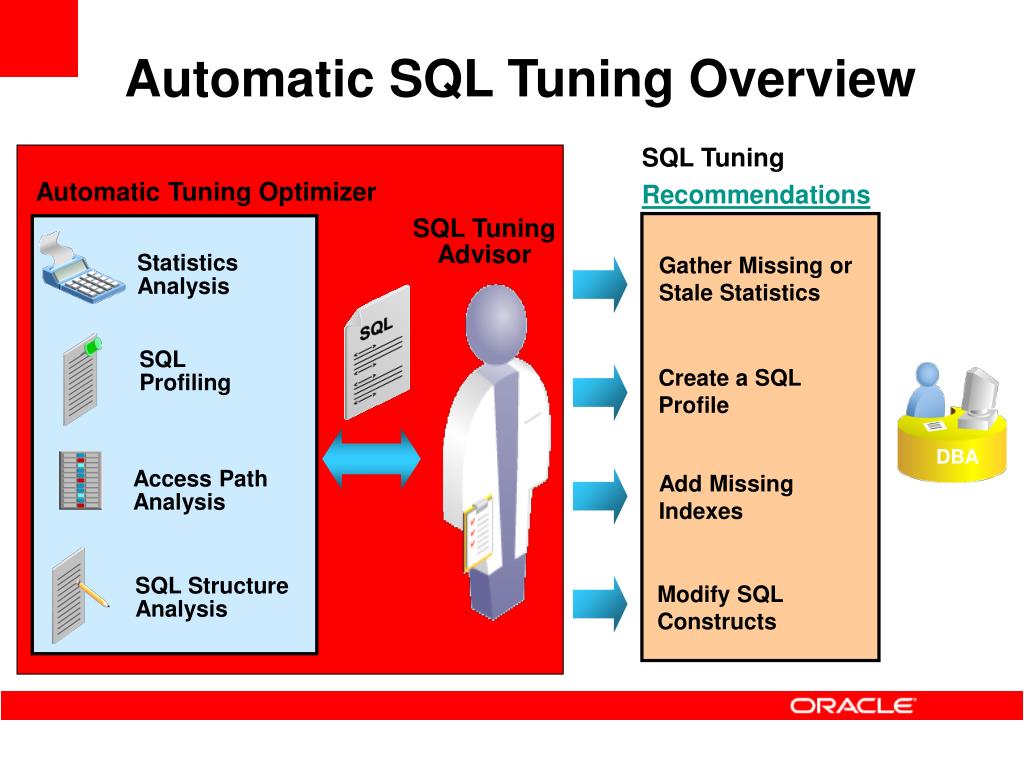 Automatic SQL Tuning Overview

Automatic Tuning Optimizer

Statistics Analysis

SQL Profiling

Access Path Analysis

SQL Structure Analysis

SQL

SQL Tuning Advisor

SQL Tuning

Recommendations

Gather Missing or Stale Statistics

Create a SQL Profile

Add Missing Indexes

Modify SQL Constructs

DBA

ORACLE